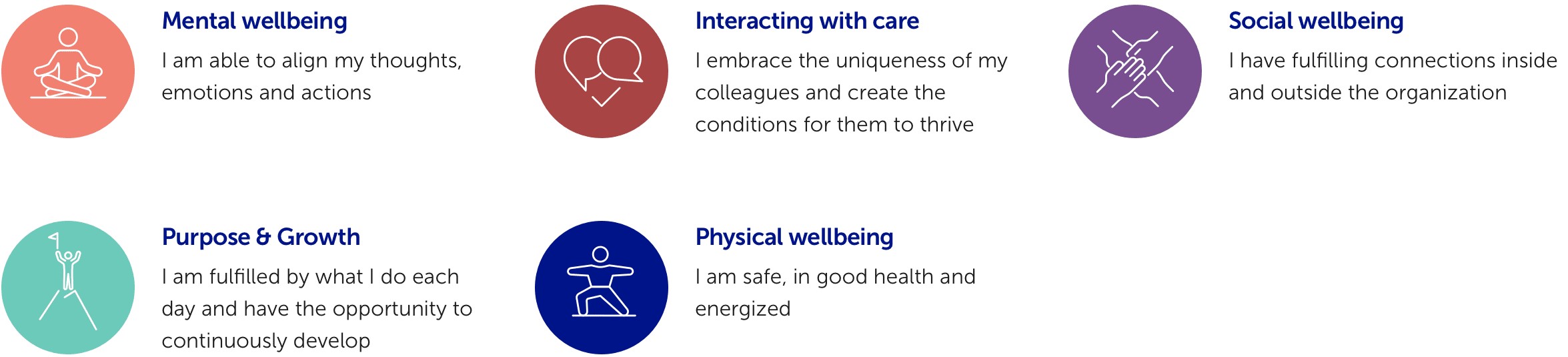 Mental wellbeing
I am able to align my thoughts, emotions and actions

Interacting with care
I embrace the uniqueness of my colleagues and create the conditions for them to thrive

Social wellbeing
I have fulfilling connections inside and outside the organization

Purpose & Growth
I am fulfilled by what I do each day and have the opportunity to continuously develop

Physical wellbeing
I am safe, in good health and energized